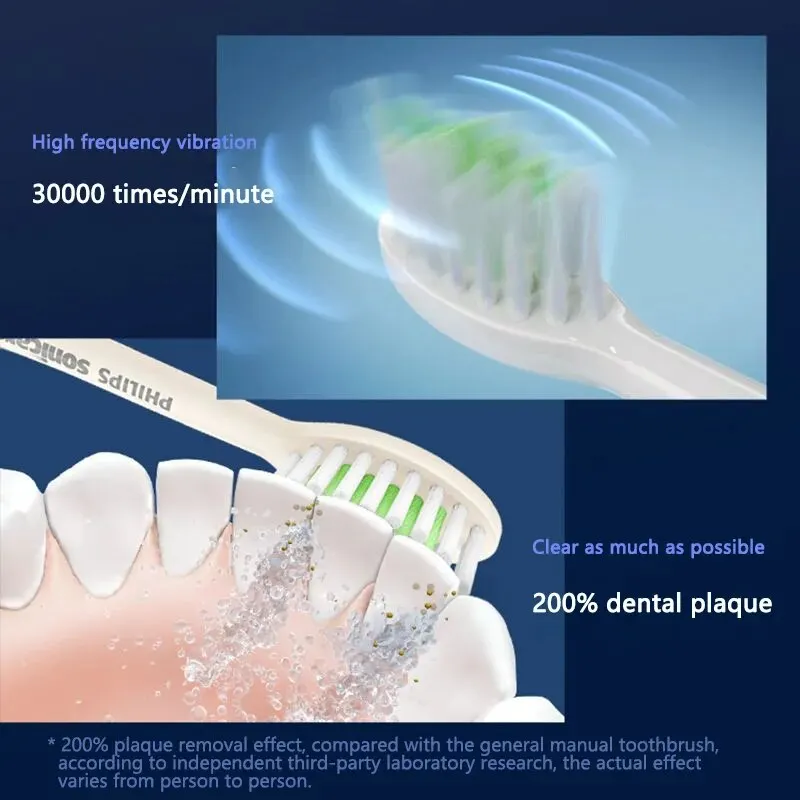 High frequency vibration

30000 times/minute

PHILIPS sonicare

Clear as much as possible

200% dental plaque

* 200% plaque removal effect, compared with the general manual toothbrush, according to independent third-party laboratory research, the actual effect varies from person to person.